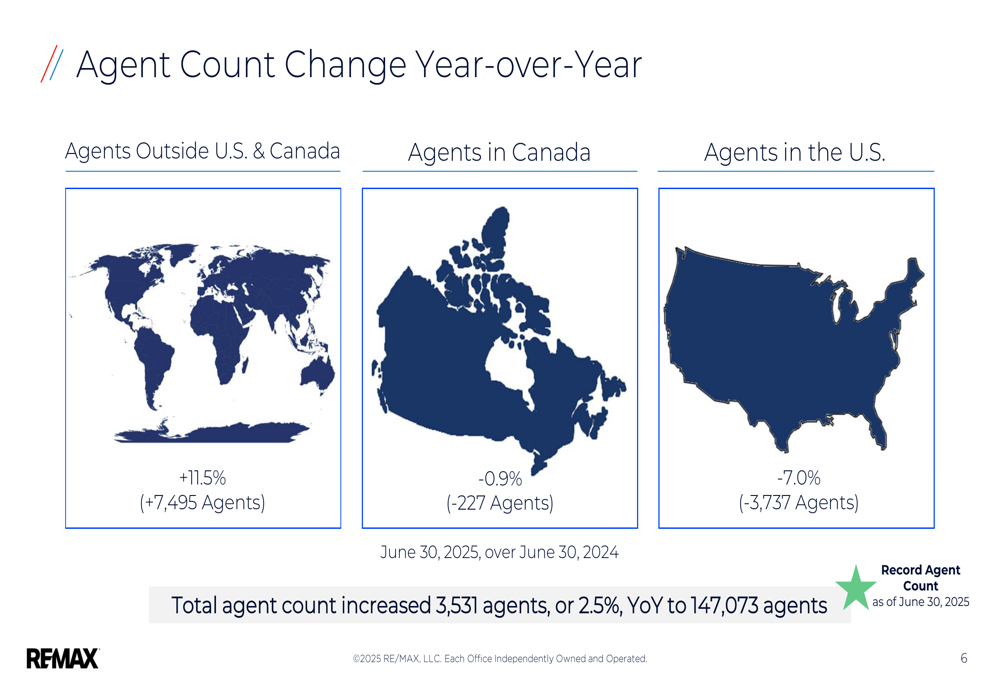 // Agent Count Change Year-over-Year

Agents Outside U.S. & Canada

+11.5%
(+7,495 Agents)

Agents in Canada

-0.9%
(-227 Agents)

Agents in the U.S.

-7.0%
(-3,737 Agents)

June 30, 2025, over June 30, 2024

Total agent count increased 3,531 agents, or 2.5%, YoY to 147,073 agents

Record Agent Count
as of June 30, 2025

RE/MAX

©2025 RE/MAX, LLC. Each Office Independently Owned and Operated.

6